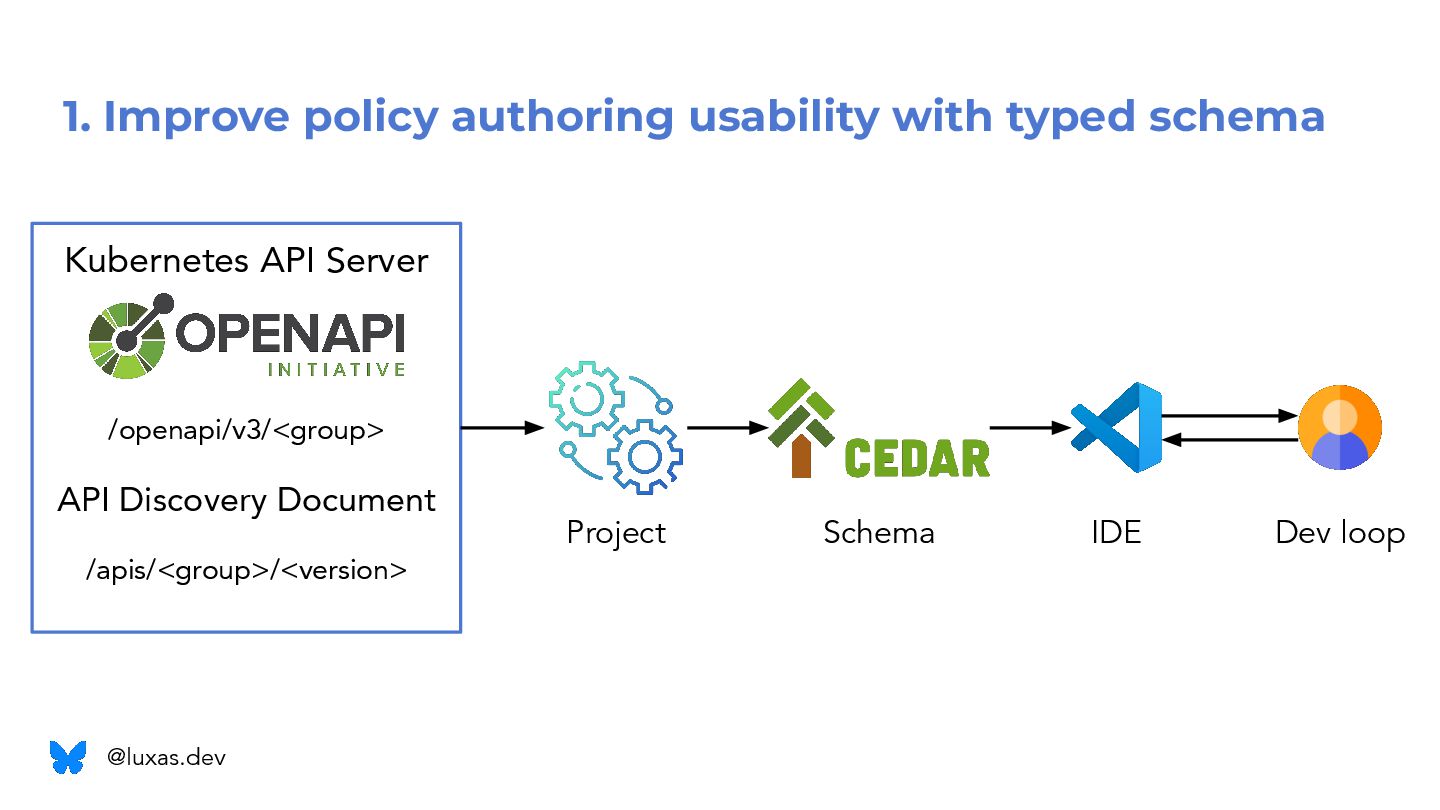 1. Improve policy authoring usability with typed schema

Kubernetes API Server

OPENAPI
INITIATIVE

/openapi/v3/<group>

API Discovery Document

/apis/<group>/<version>

Project

CEDAR

Schema

IDE

Dev loop

@luxas.dev